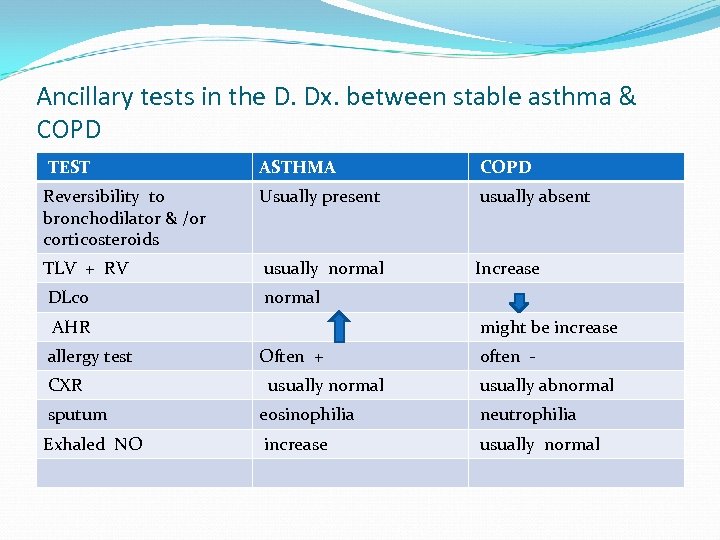 Ancillary tests in the D. Dx. between stable asthma & COPD

| TEST | ASTHMA | COPD |
|---|---|---|
| Reversibility to bronchodilator & /or corticosteroids | Usually present | usually absent |
| TLV + RV | usually normal | Increase |
| DLco | normal | |
| AHR | | might be increase |
| allergy test | Often + | often - |
| CXR | usually normal | usually abnormal |
| sputum | eosinophilia | neutrophilia |
| Exhaled NO | increase | usually normal |
| | | |